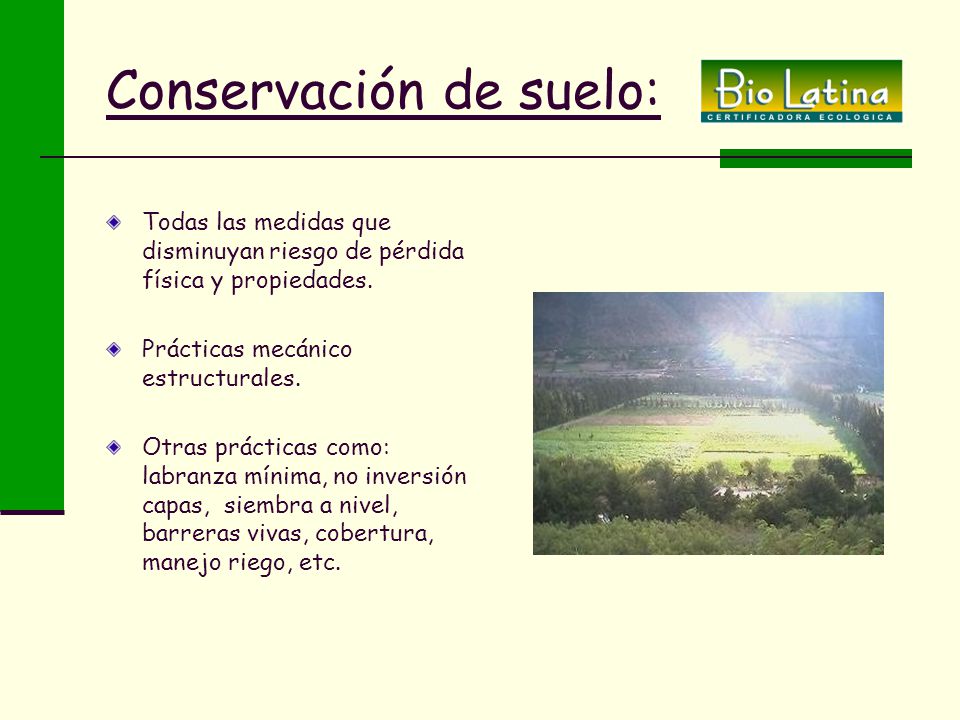 Conservación de suelo:

Bio Latina
CERTIFICADORA ECOLOGICA

Todas las medidas que disminuyan riesgo de pérdida física y propiedades.

Prácticas mecánico estructurales.

Otras prácticas como: labranza mínima, no inversión capas, siembra a nivel, barreras vivas, cobertura, manejo riego, etc.